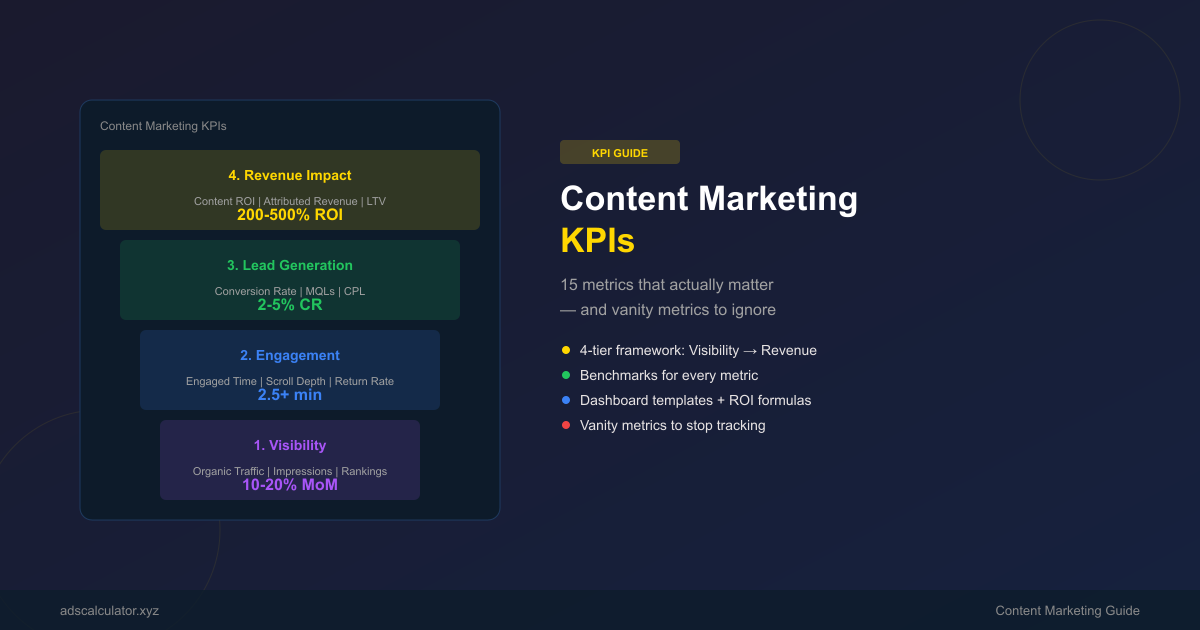 Content Marketing KPIs

4. Revenue Impact
Content ROI | Attributed Revenue | LTV
200-500% ROI

3. Lead Generation
Conversion Rate | MQLs | CPL
2-5% CR

2. Engagement
Engaged Time | Scroll Depth | Return Rate
2.5+ min

1. Visibility
Organic Traffic | Impressions | Rankings
10-20% MoM

KPI GUIDE

Content Marketing KPIs

15 metrics that actually matter — and vanity metrics to ignore

4-tier framework: Visibility → Revenue
Benchmarks for every metric
Dashboard templates + ROI formulas
Vanity metrics to stop tracking

adscalculator.xyz

Content Marketing Guide